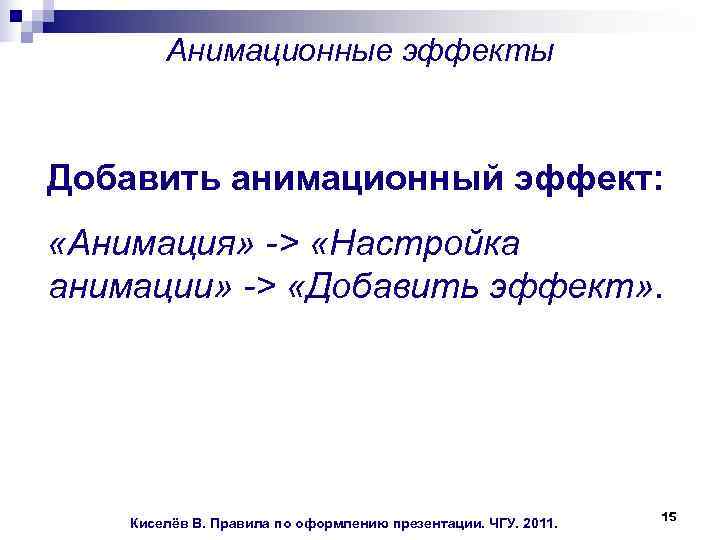 Анимационные эффекты

Добавить анимационный эффект:

«Анимация» -> «Настройка анимации» -> «Добавить эффект».

Киселёв В. Правила по оформлению презентации. ЧГУ. 2011.

15